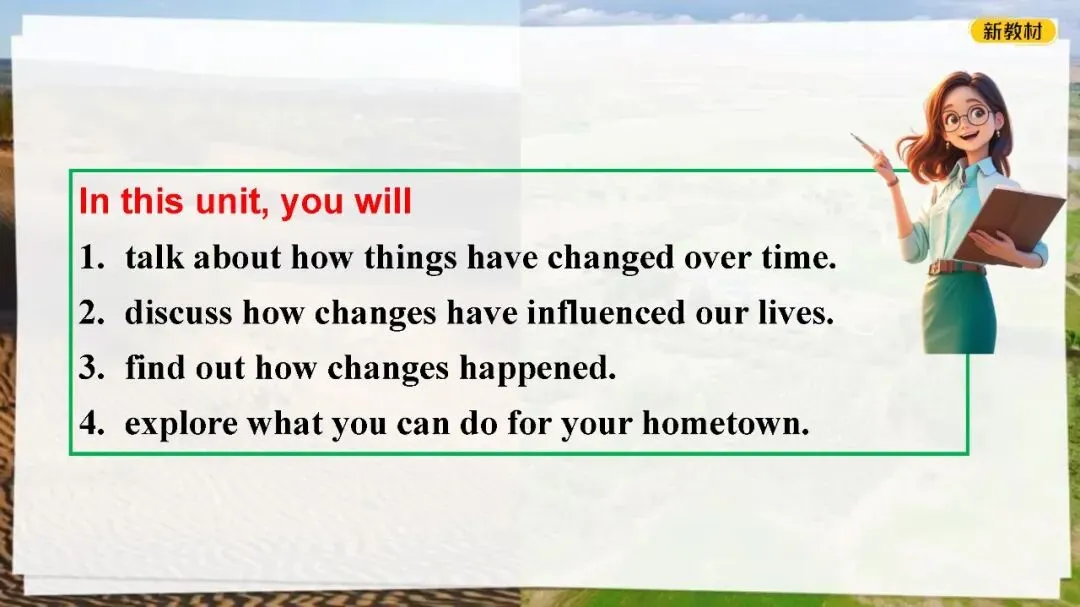 新教材

In this unit, you will

1. talk about how things have changed over time.
2. discuss how changes have influenced our lives.
3. find out how changes happened.
4. explore what you can do for your hometown.